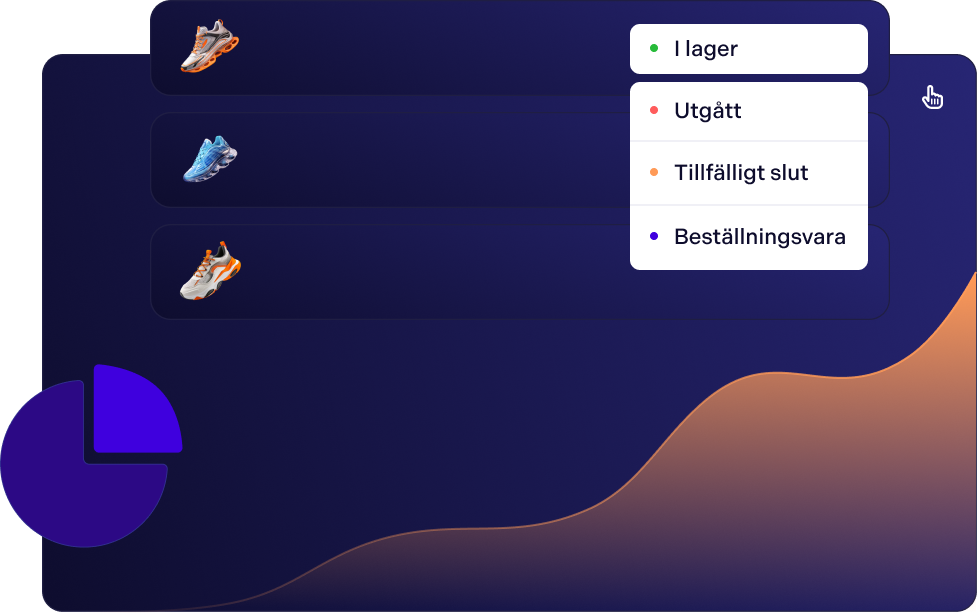 I lager

Utgått

Tillfälligt slut

Beställningsvara